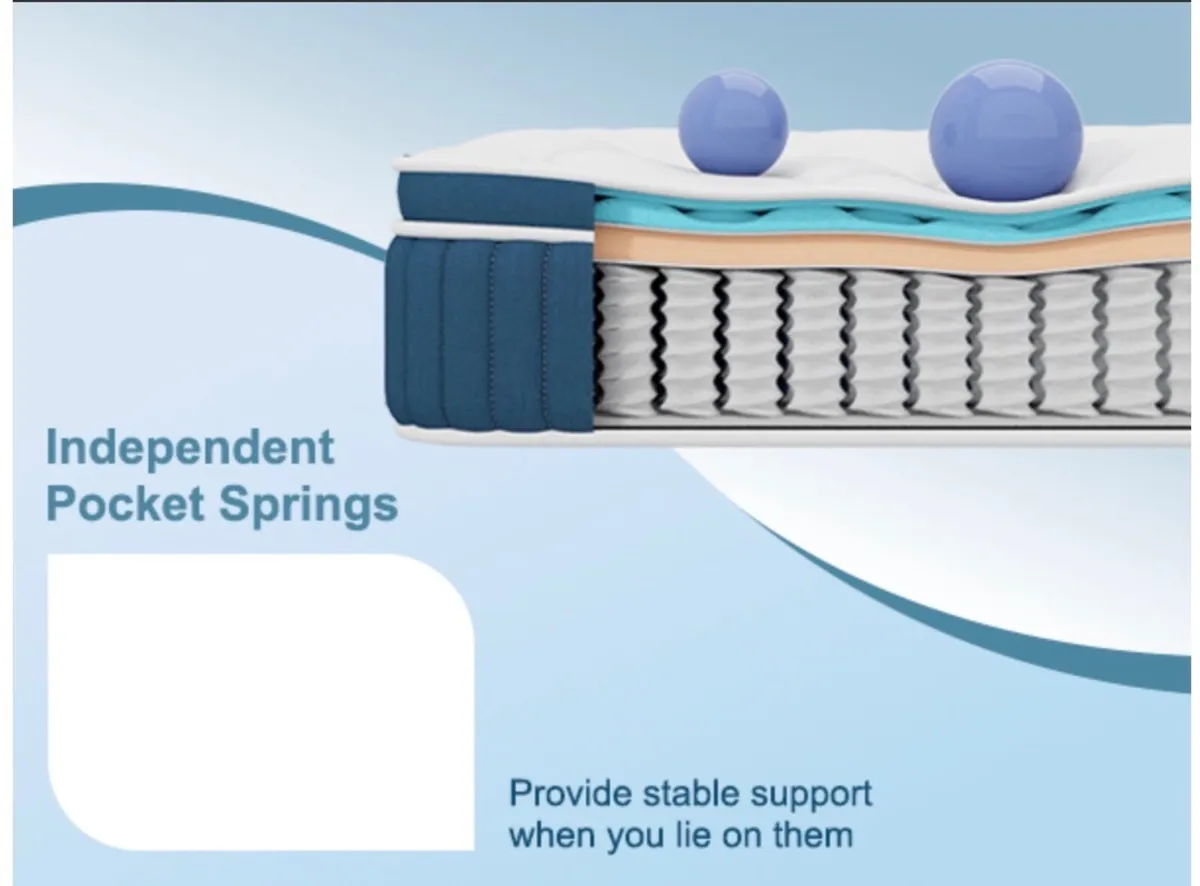 Independent Pocket Springs

Provide stable support when you lie on them